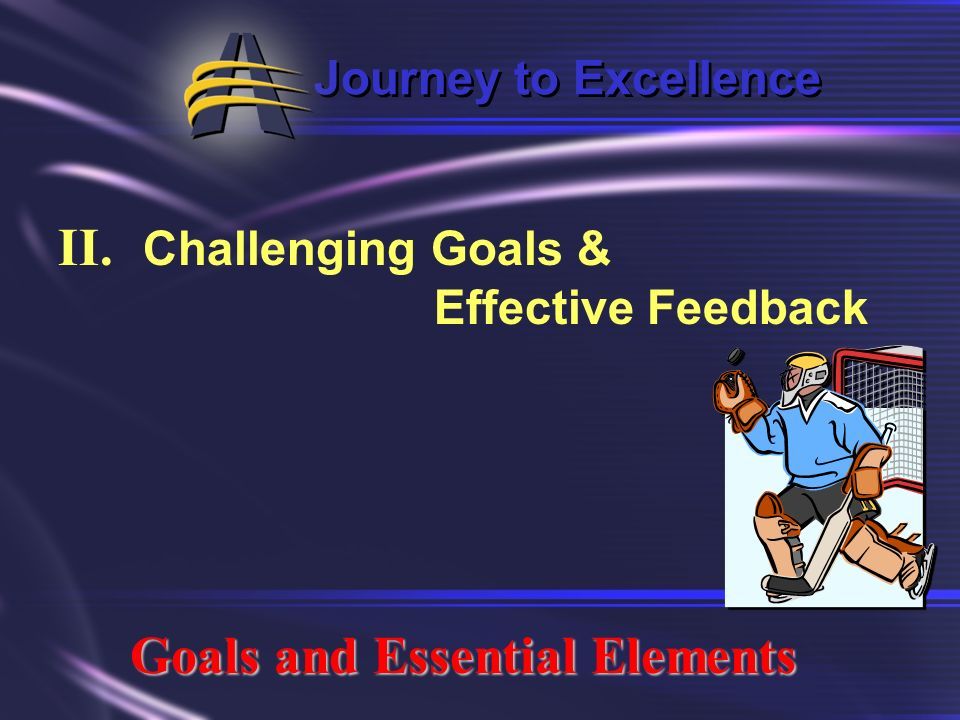 Journey to Excellence

II. Challenging Goals & Effective Feedback

Goals and Essential Elements